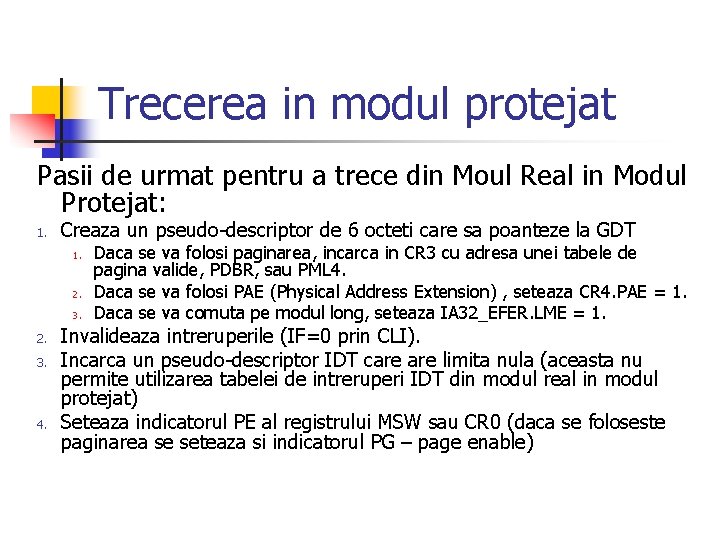 Trecerea in modul protejat

Pasii de urmat pentru a trece din Moul Real in Modul Protejat:

1. Creaza un pseudo-descriptor de 6 octeti care sa poanteze la GDT
   1. Daca se va folosi paginarea, incarca in CR3 cu adresa unei tabele de pagina valide, PDBR, sau PML4.
   2. Daca se va folosi PAE (Physical Address Extension) , seteaza CR4.PAE = 1.
   3. Daca se va comuta pe modul long, seteaza IA32_EFER.LME = 1.
2. Invalideaza intreruperile (IF=0 prin CLI).
3. Incarca un pseudo-descriptor IDT care are limita nula (aceasta nu permite utilizarea tabelei de intreruperi IDT din modul real in modul protejat)
4. Seteaza indicatorul PE al registrului MSW sau CR0 (daca se foloseste paginarea se seteaza si indicatorul PG – page enable)